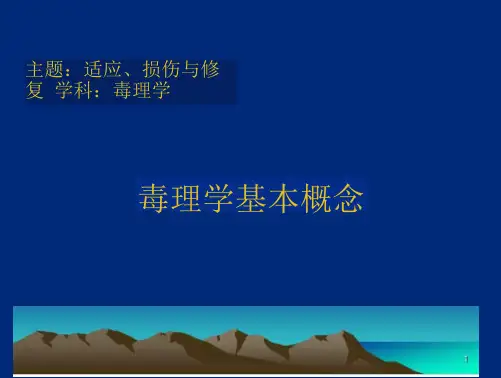 主题：适应、损伤与修复 学科：毒理学

毒理学基本概念

1